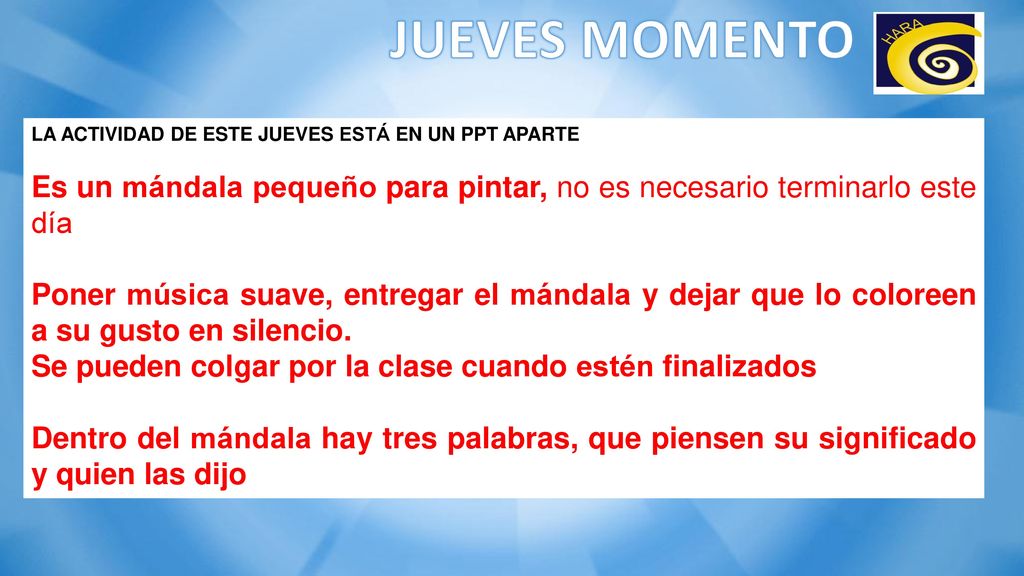 JUEVES MOMENTO

HARA

LA ACTIVIDAD DE ESTE JUEVES ESTÁ EN UN PPT APARTE

Es un mándala pequeño para pintar, no es necesario terminarlo este día

Poner música suave, entregar el mándala y dejar que lo coloreen a su gusto en silencio.
Se pueden colgar por la clase cuando estén finalizados

Dentro del mándala hay tres palabras, que piensen su significado y quien las dijo